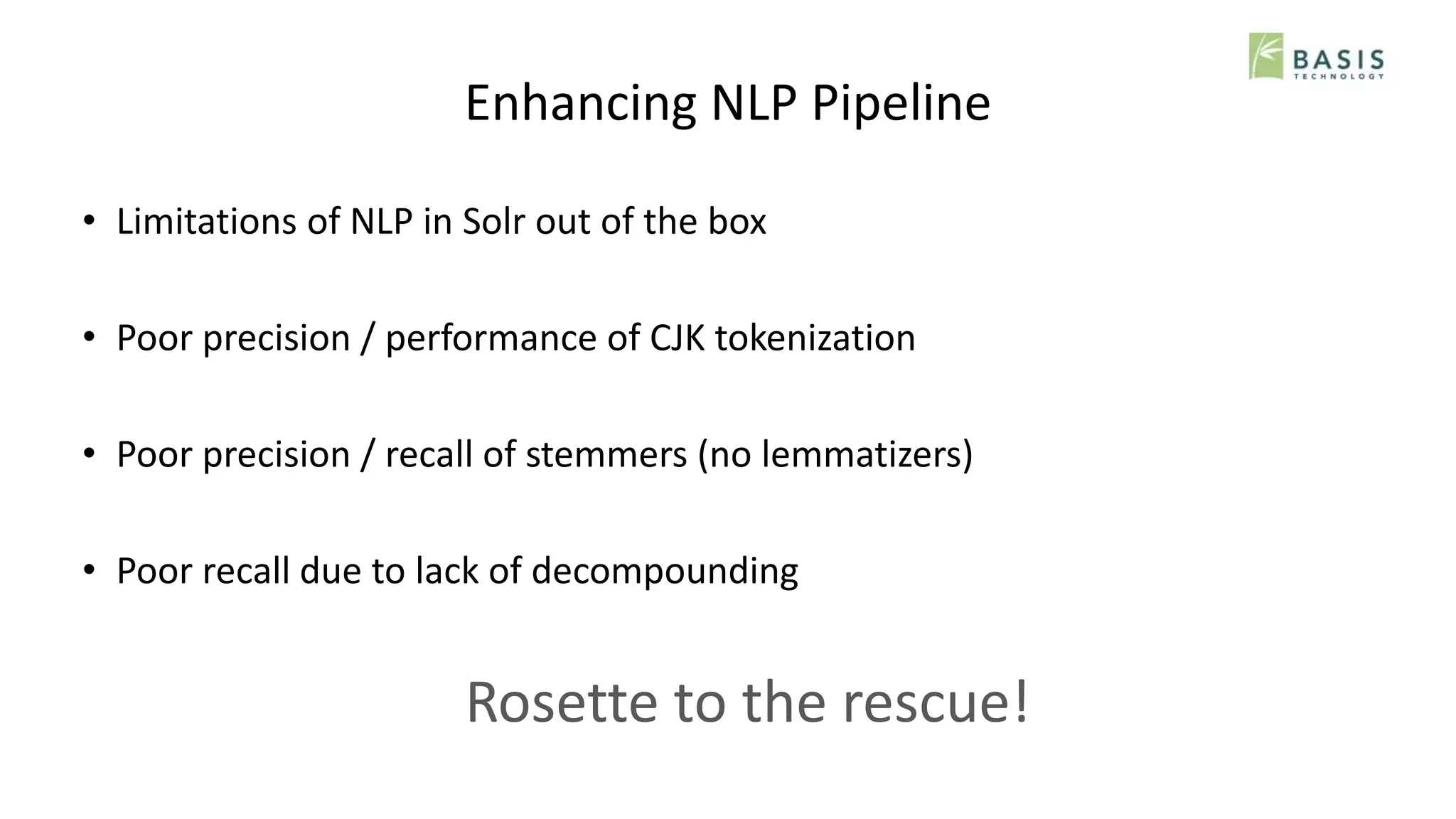 BASIS
TECHNOLOGY

Enhancing NLP Pipeline

• Limitations of NLP in Solr out of the box

• Poor precision / performance of CJK tokenization

• Poor precision / recall of stemmers (no lemmatizers)

• Poor recall due to lack of decompounding

Rosette to the rescue!